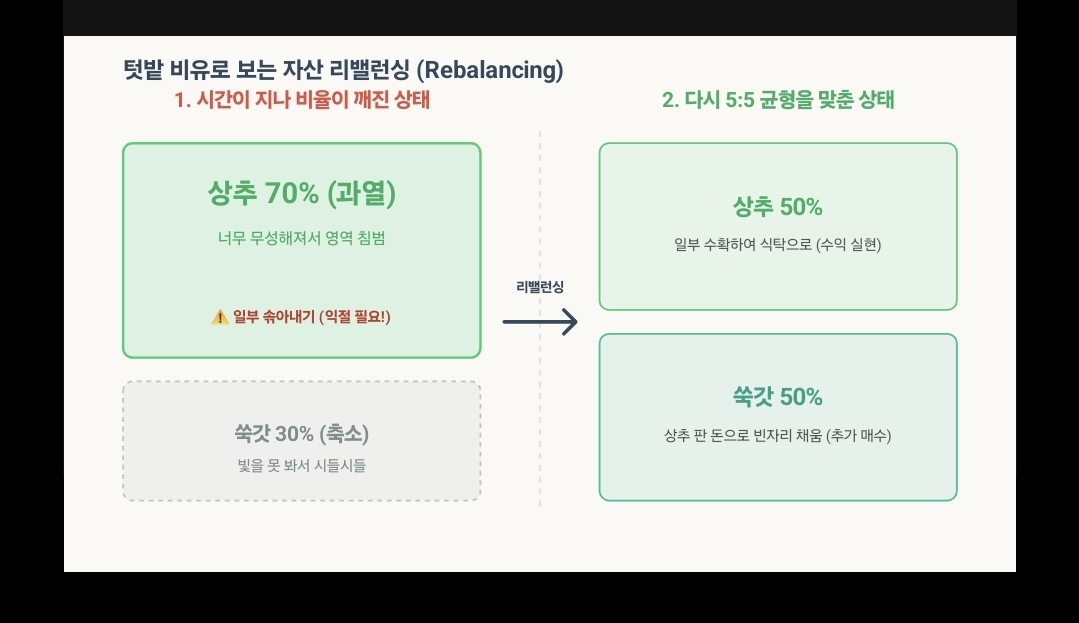 텃밭 비유로 보는 자산 리밸런싱 (Rebalancing)

1. 시간이 지나 비율이 깨진 상태

상추 70% (과열)

너무 무성해져서 영역 침범

⚠️ 일부 솎아내기 (익절 필요!)

쑥갓 30% (축소)

빛을 못 봐서 시들시들

리밸런싱

2. 다시 5:5 균형을 맞춘 상태

상추 50%

일부 수확하여 식탁으로 (수익 실현)

쑥갓 50%

상추 판 돈으로 빈자리 채움 (추가 매수)